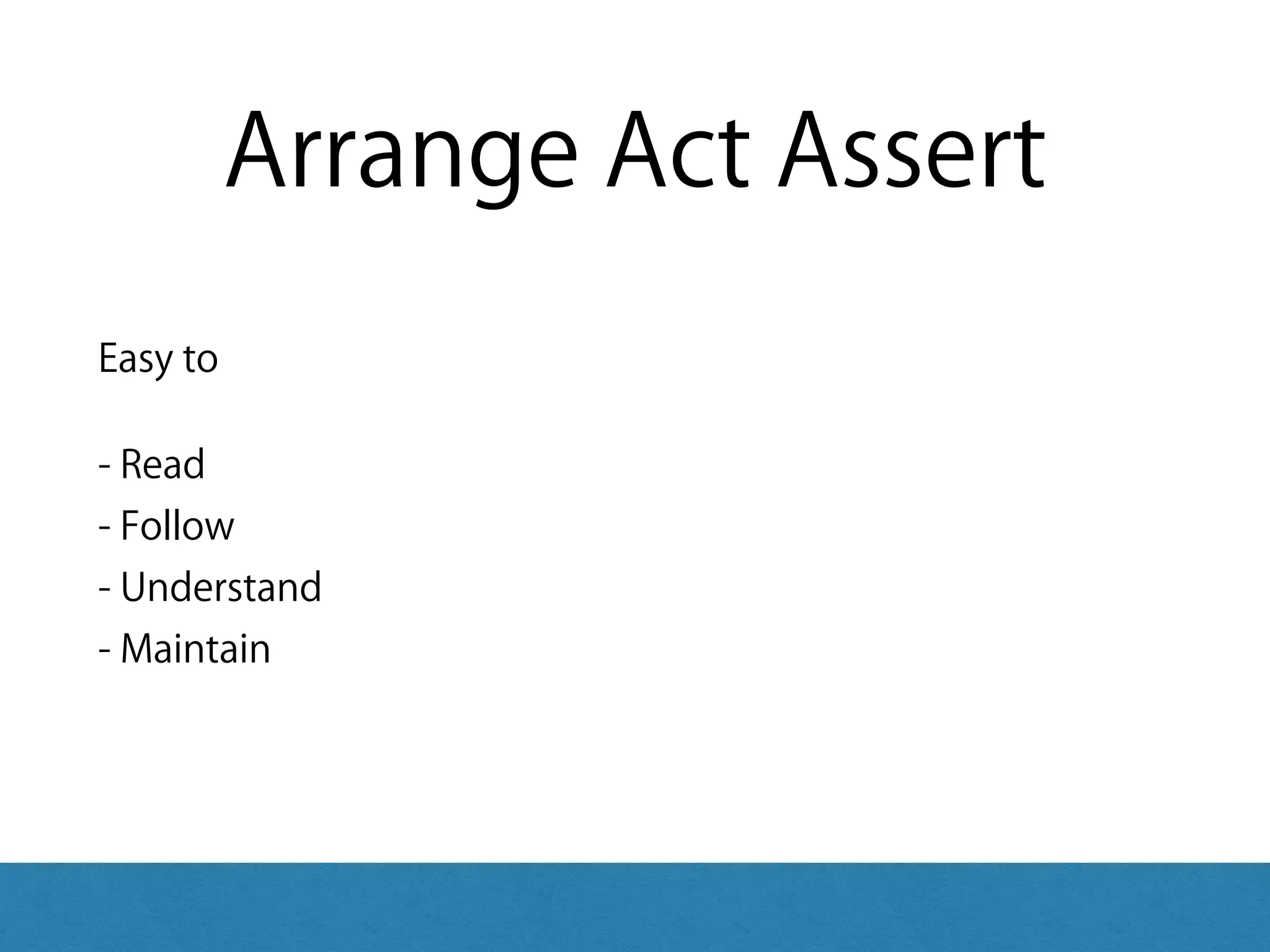 Arrange Act Assert

Easy to

- Read
- Follow
- Understand
- Maintain